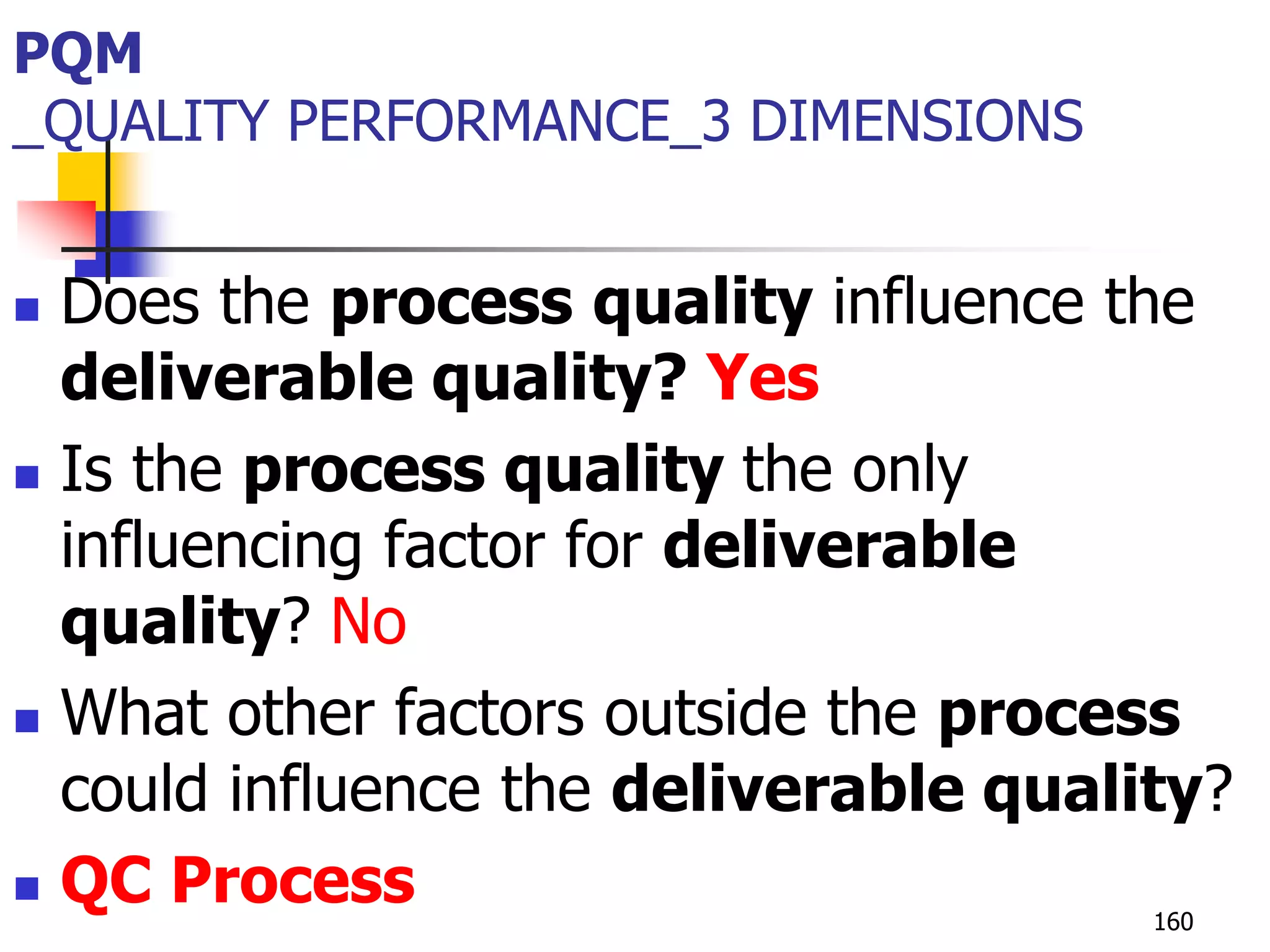 PQM
_QUALITY PERFORMANCE_3 DIMENSIONS

- Does the process quality influence the deliverable quality? Yes
- Is the process quality the only influencing factor for deliverable quality? No
- What other factors outside the process could influence the deliverable quality?
- QC Process

160